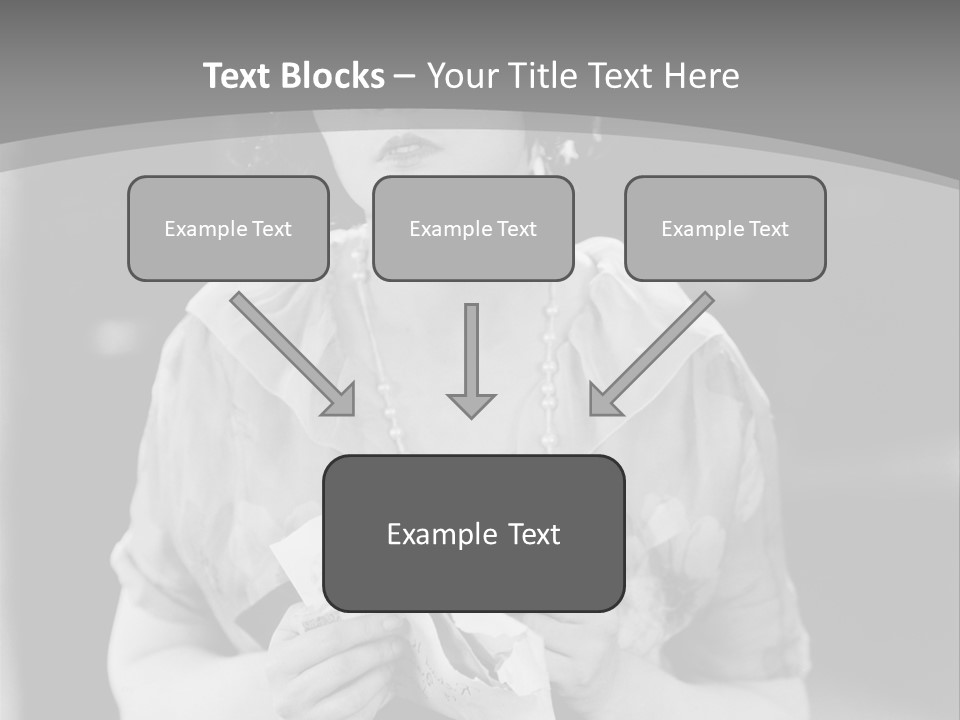 Text Blocks – Your Title Text Here

Example Text

Example Text

Example Text

Example Text